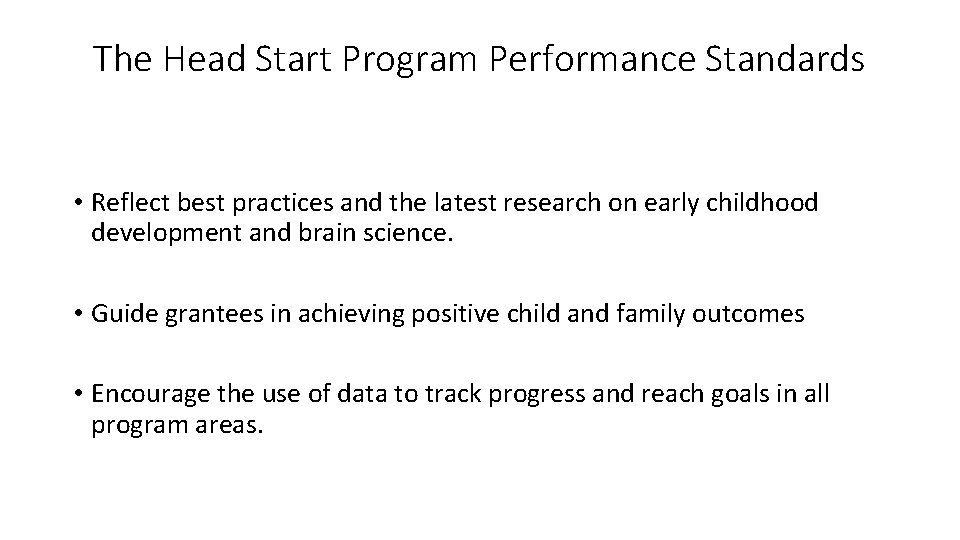 The Head Start Program Performance Standards

• Reflect best practices and the latest research on early childhood development and brain science.

• Guide grantees in achieving positive child and family outcomes

• Encourage the use of data to track progress and reach goals in all program areas.